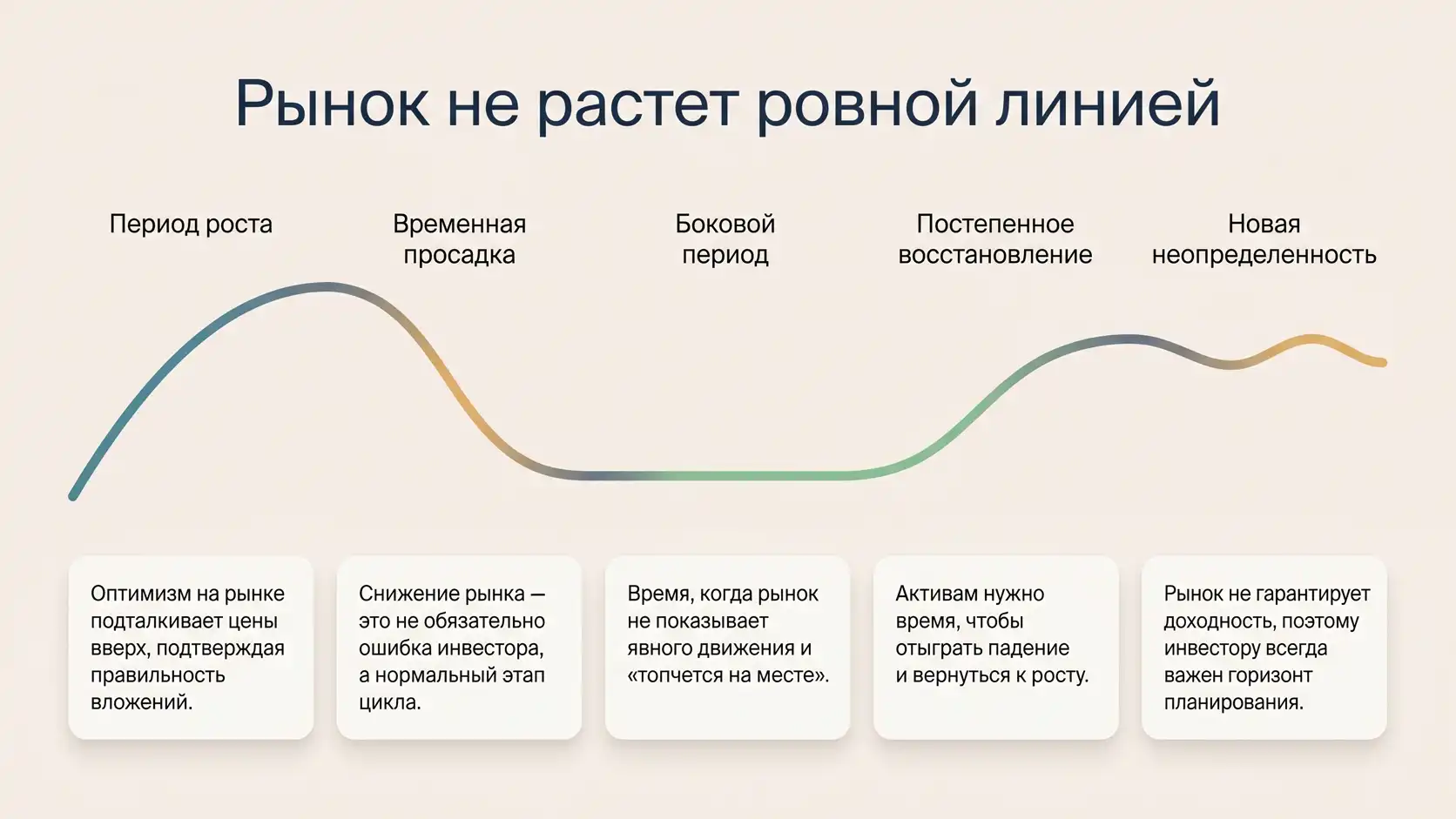 Рынок не растет ровной линией

Период роста

Временная просадка

Боковой период

Постепенное восстановление

Новая неопределенность

Оптимизм на рынке подталкивает цены вверх, подтверждая правильность вложений.

Снижение рынка — это не обязательно ошибка инвестора, а нормальный этап цикла.

Время, когда рынок не показывает явного движения и «топчется на месте».

Активам нужно время, чтобы отыграть падение и вернуться к росту.

Рынок не гарантирует доходность, поэтому инвестору всегда важен горизонт планирования.